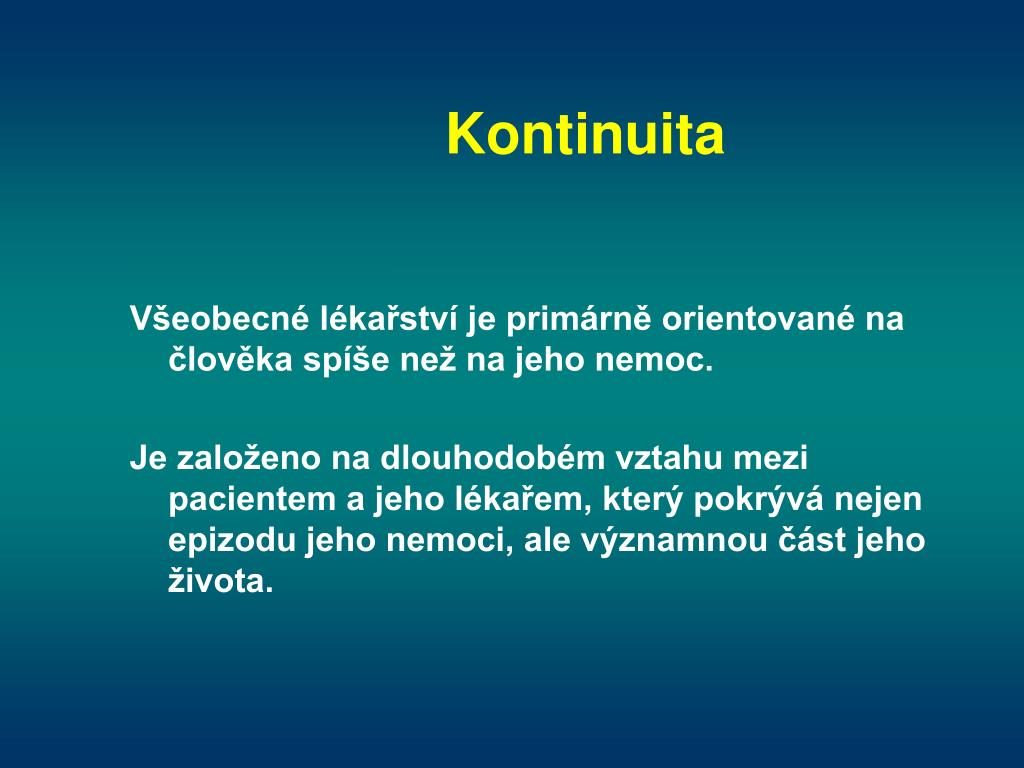 Kontinuita

Všeobecné lékařství je primárně orientované na člověka spíše než na jeho nemoc.

Je založeno na dlouhodobém vztahu mezi pacientem a jeho lékařem, který pokrývá nejen epizodu jeho nemoci, ale významnou část jeho života.